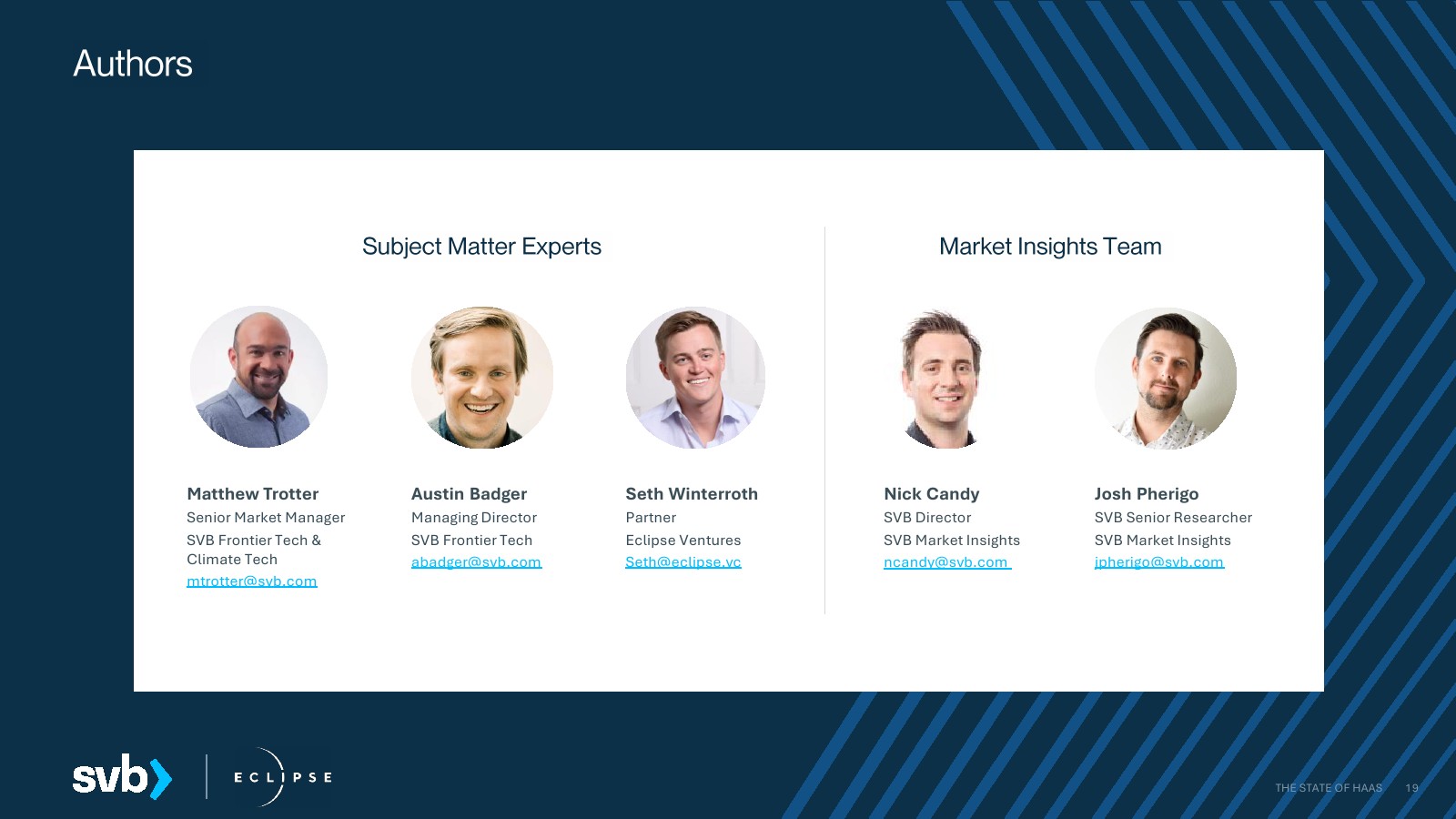 Authors

Subject Matter Experts

Matthew Trotter
Senior Market Manager
SVB Frontier Tech & Climate Tech
mtrotter@svb.com

Austin Badger
Managing Director
SVB Frontier Tech
abadger@svb.com

Seth Winterroth
Partner
Eclipse Ventures
Seth@eclipse.vc

Market Insights Team

Nick Candy
SVB Director
SVB Market Insights
ncandy@svb.com

Josh Pherigo
SVB Senior Researcher
SVB Market Insights
jpherigo@svb.com

svb

ECLIPSE

THE STATE OF HAAS 19